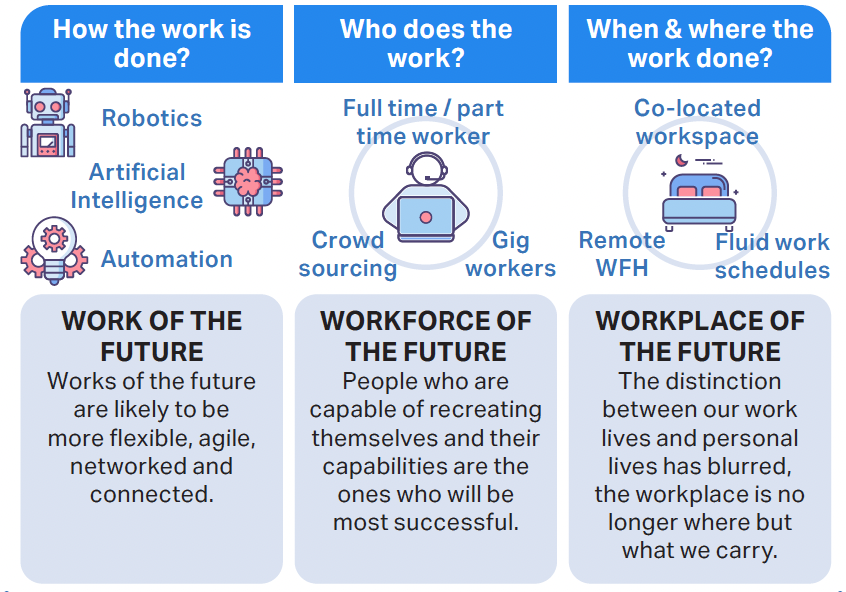 How the work is done?

Robotics

Artificial Intelligence

Automation

WORK OF THE FUTURE

Works of the future are likely to be more flexible, agile, networked and connected.

Who does the work?

Full time / part time worker

Crowd sourcing

Gig workers

WORKFORCE OF THE FUTURE

People who are capable of recreating themselves and their capabilities are the ones who will be most successful.

When & where the work done?

Co-located workspace

Remote WFH

Fluid work schedules

WORKPLACE OF THE FUTURE

The distinction between our work lives and personal lives has blurred, the workplace is no longer where but what we carry.